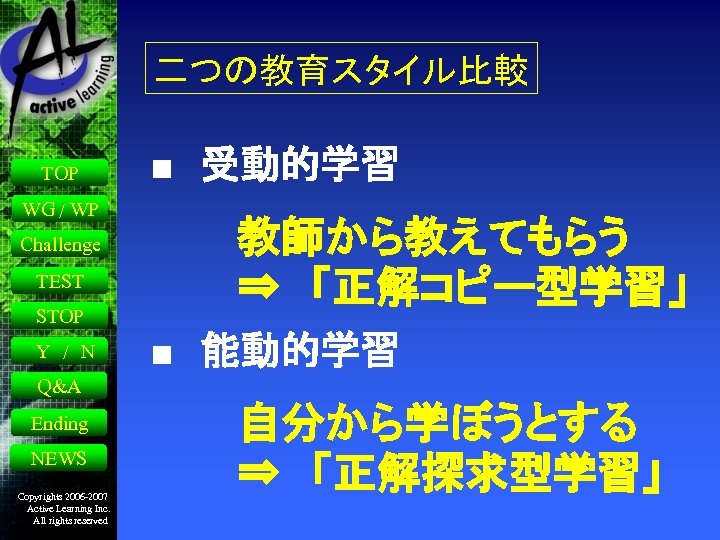 AL
active learning

TOP

WG / WP

Challenge

TEST

STOP

Y / N

Q&A

Ending

NEWS

Copyrights 2006-2007
Active Learning Inc.
All rights reserved

二つの教育スタイル比較

■ 受動的学習

教師から教えてもらう
⇒「正解コピー型学習」

■ 能動的学習

自分から学ぼうとする
⇒「正解探求型学習」